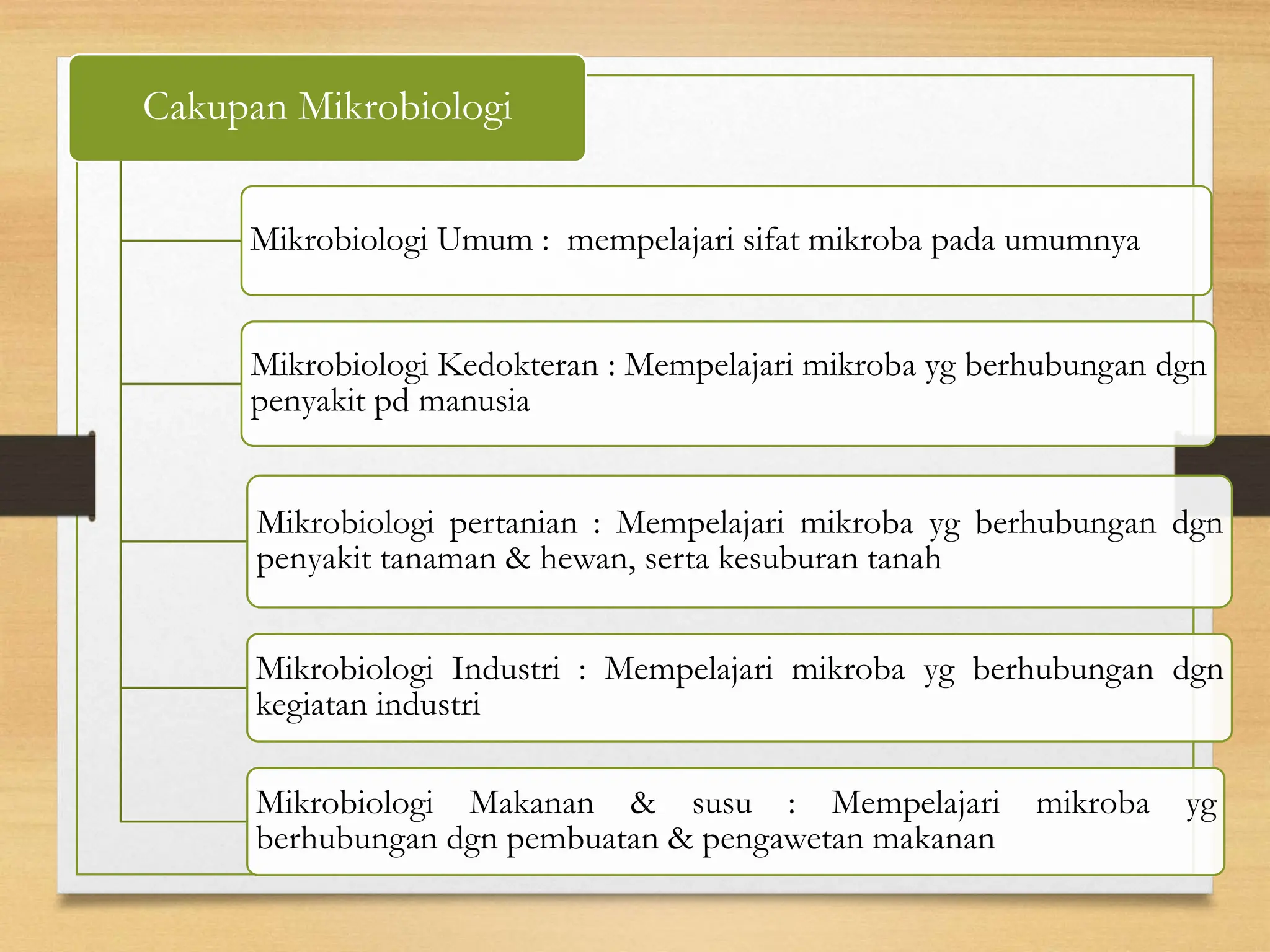 Cakupan Mikrobiologi

Mikrobiologi Umum : mempelajari sifat mikroba pada umumnya

Mikrobiologi Kedokteran : Mempelajari mikroba yg berhubungan dgn penyakit pd manusia

Mikrobiologi pertanian : Mempelajari mikroba yg berhubungan dgn penyakit tanaman & hewan, serta kesuburan tanah

Mikrobiologi Industri : Mempelajari mikroba yg berhubungan dgn kegiatan industri

Mikrobiologi Makanan & susu : Mempelajari mikroba yg berhubungan dgn pembuatan & pengawetan makanan